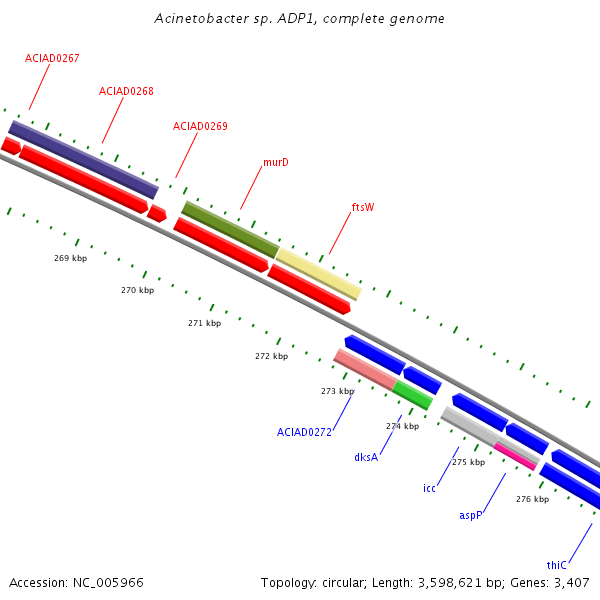 Acinetobacter sp. ADP1, complete genome

ACIAD0267

ACIAD0268

ACIAD0269

murD

ftsW

269 kbp

270 kbp

271 kbp

272 kbp

273 kbp

274 kbp

275 kbp

276 kbp

ACIAD0272

dksA

icc

aspP

thiC

Accession: NC_005966

Topology: circular; Length: 3,598,621 bp; Genes: 3,407